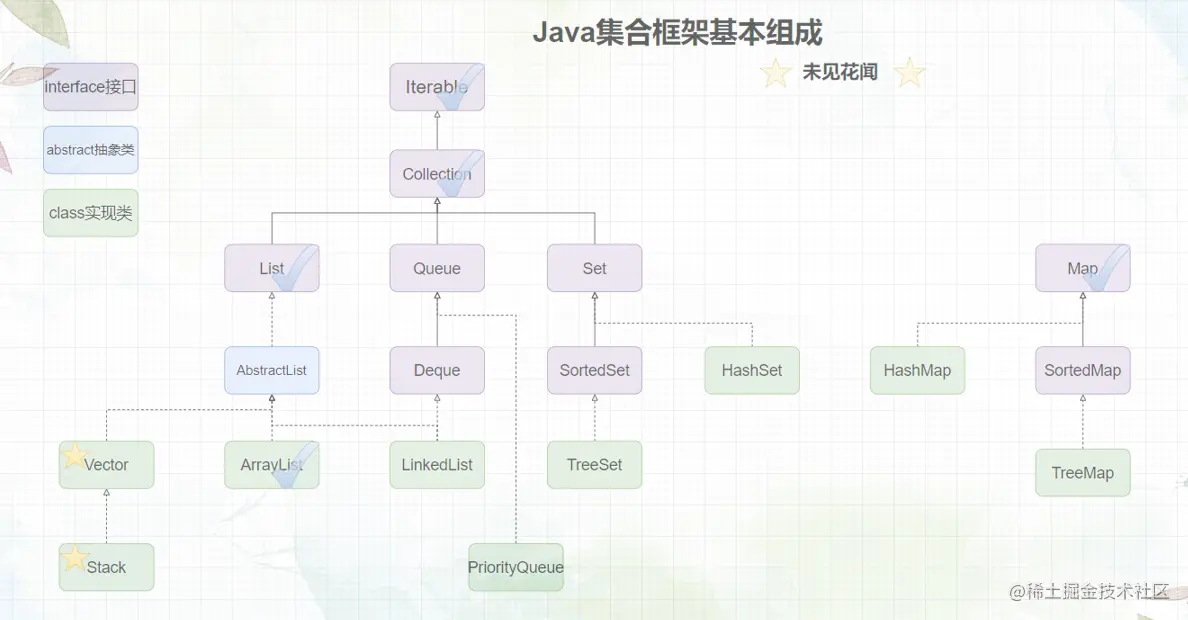 Java集合框架基本组成

未见花闻

interface接口

abstract抽象类

class实现类

Iterable

Collection

List

Queue

Set

Map

AbstractList

Deque

SortedSet

HashSet

HashMap

SortedMap

Vector

ArrayList

LinkedList

TreeSet

TreeMap

Stack

PriorityQueue

@稀土掘金技术社区